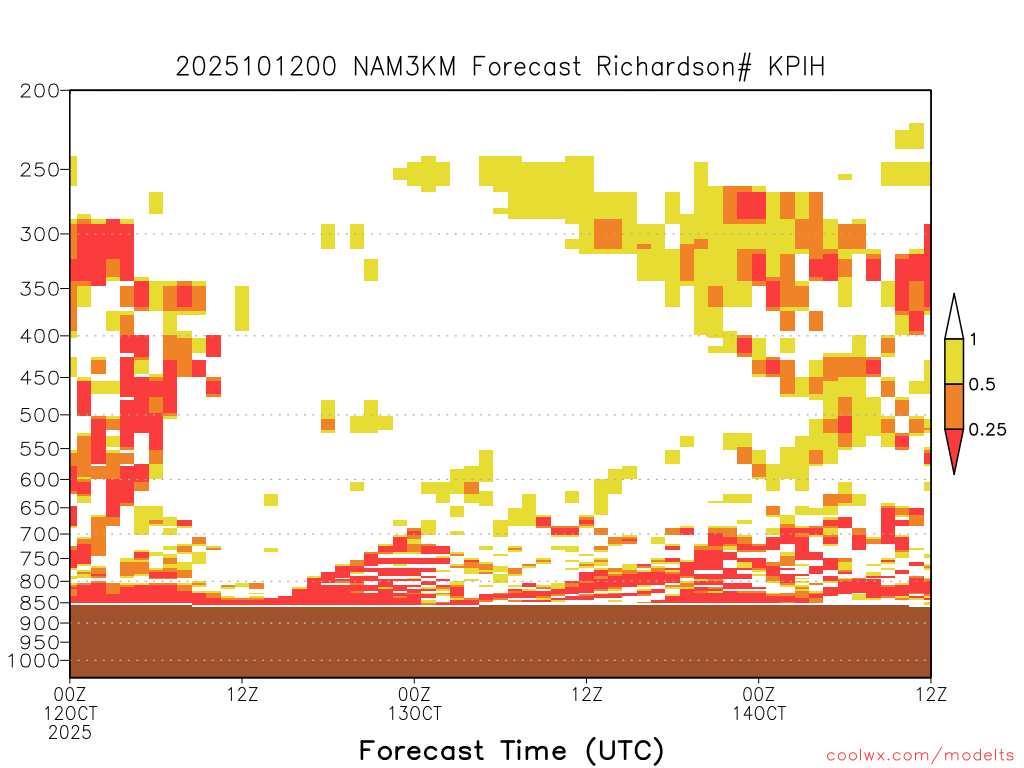 2025101200 NAM3KM Forecast Richardson# KPIH

200
250
300
350
400
450
500
550
600
650
700
750
800
850
900
950
1000

1
0.5
0.25

00Z
12OCT
2025
12Z
00Z
13OCT
12Z
00Z
14OCT
12Z

Forecast Time (UTC)

coolwx.com/modelts